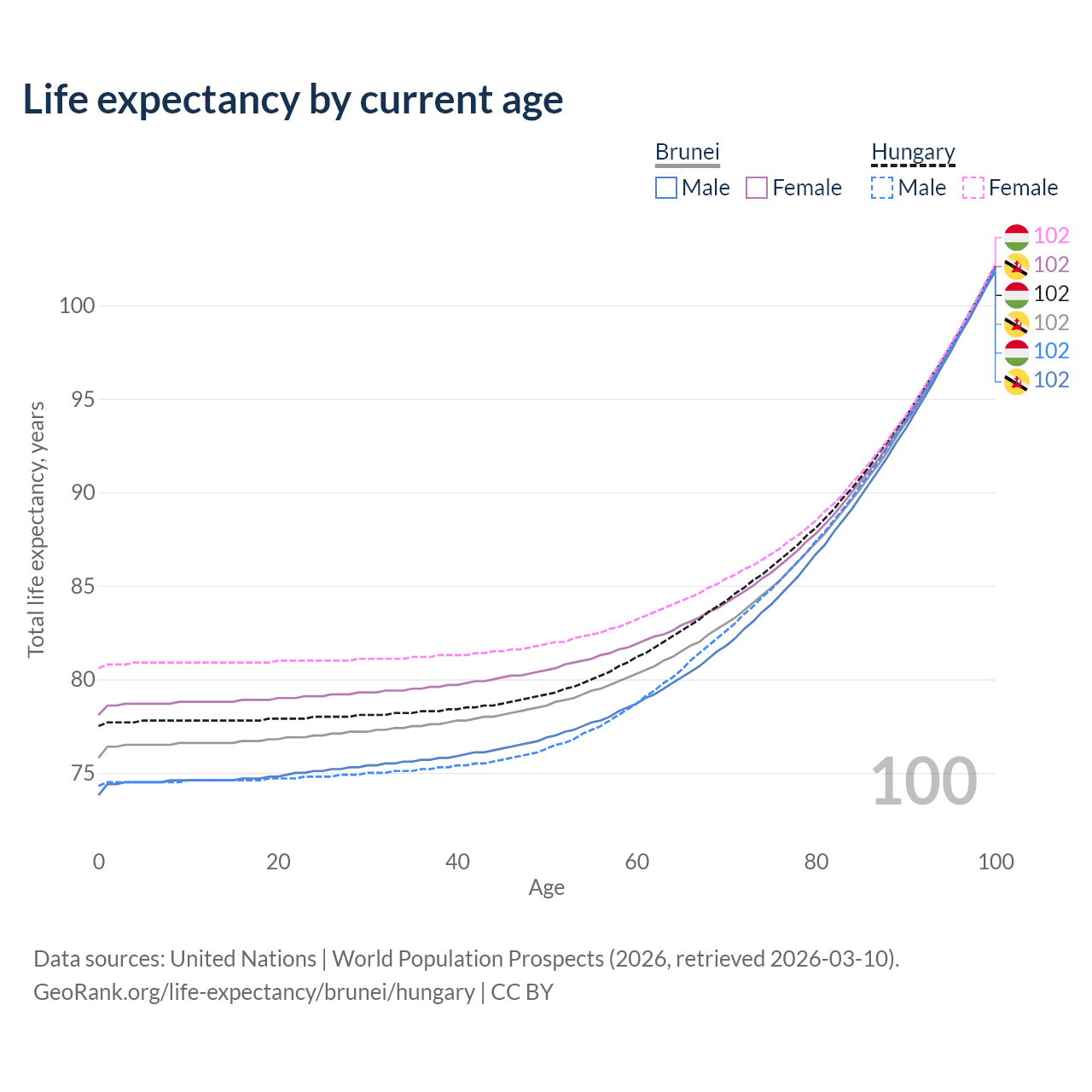 Life expectancy by current age

Brunei
Male Female

Hungary
Male Female

102
102
102
102
102
102

100
95
90
85
80
75

Total life expectancy, years

100

0 20 40 60 80 100
Age

Data sources: United Nations | World Population Prospects (2026, retrieved 2026-03-10).
GeoRank.org/life-expectancy/brunei/hungary | CC BY